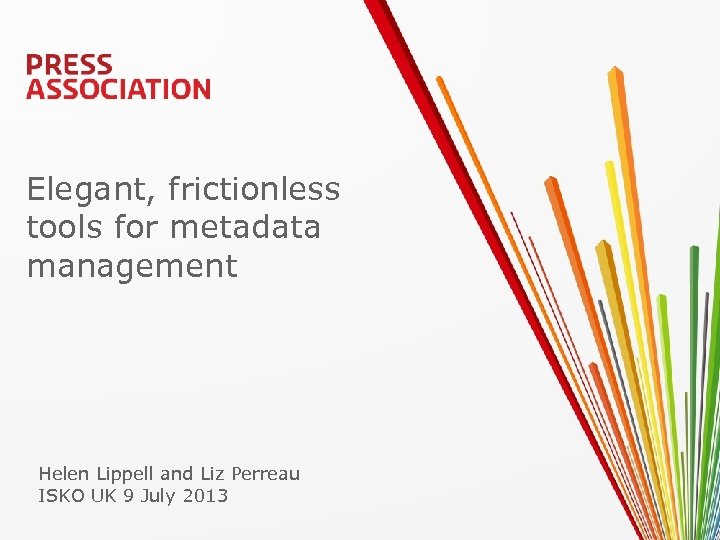 PRESS ASSOCIATION

Elegant, frictionless tools for metadata management

Helen Lippell and Liz Perreau
ISKO UK 9 July 2013